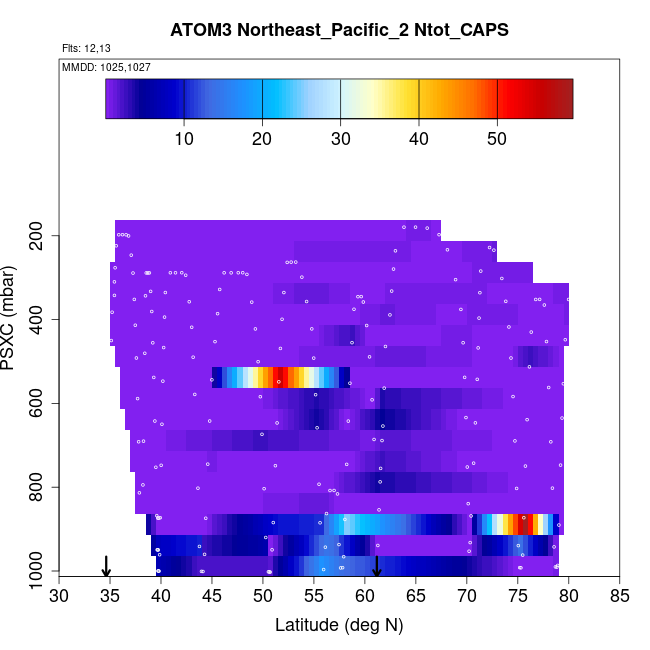 ATOM3 Northeast_Pacific_2 Ntot_CAPS
Flts: 12,13
MMDD: 1025,1027
10
20
30
40
50
PSXC (mbar)
200
400
600
800
1000
30
35
40
45
50
55
60
65
70
75
80
85
Latitude (deg N)